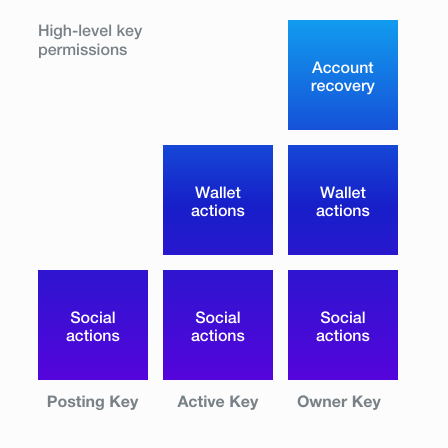 High-level key permissions

Account recovery

Wallet actions

Wallet actions

Social actions

Social actions

Social actions

Posting Key

Active Key

Owner Key